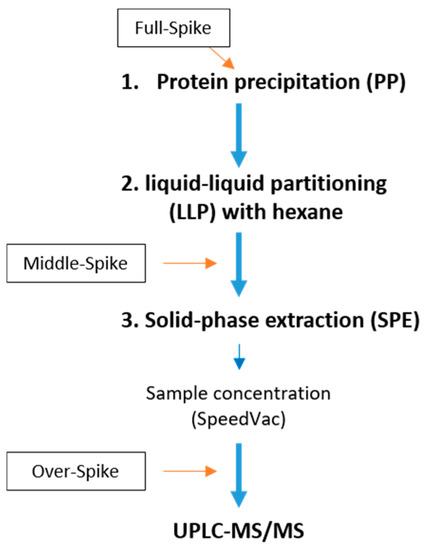 Full-Spike

1. Protein precipitation (PP)

2. liquid-liquid partitioning (LLP) with hexane

Middle-Spike

3. Solid-phase extraction (SPE)

Sample concentration (SpeedVac)

Over-Spike

UPLC-MS/MS